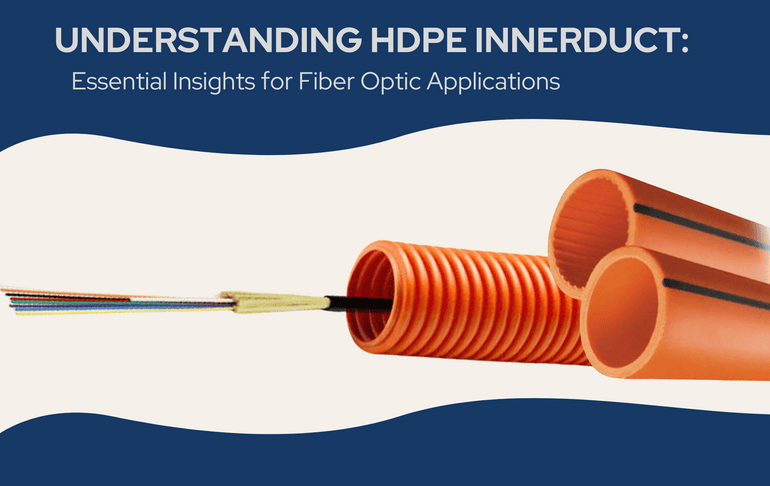 UNDERSTANDING HDPE INNERDUCT:

Essential Insights for Fiber Optic Applications